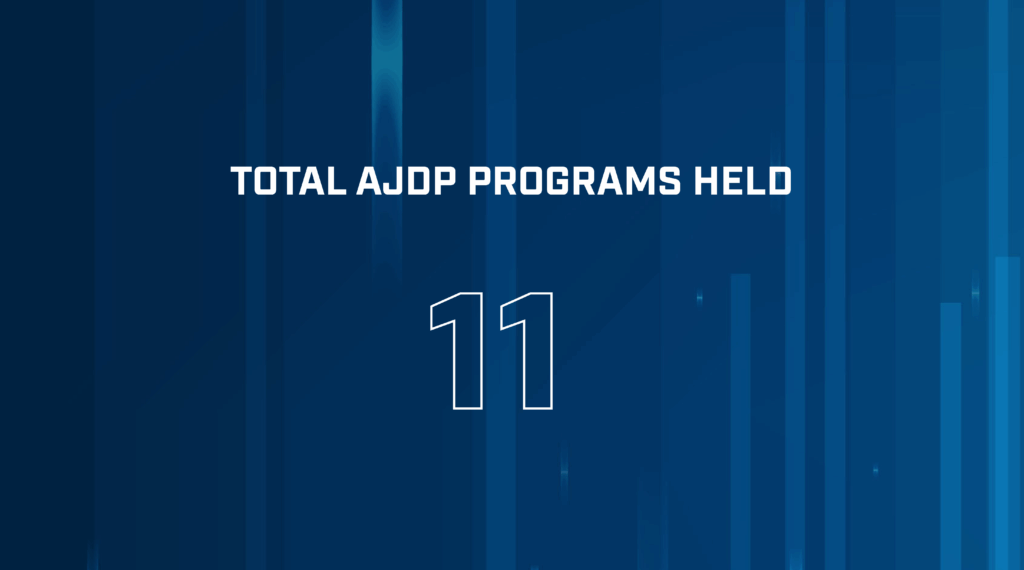 TOTAL AJDP PROGRAMS HELD

11